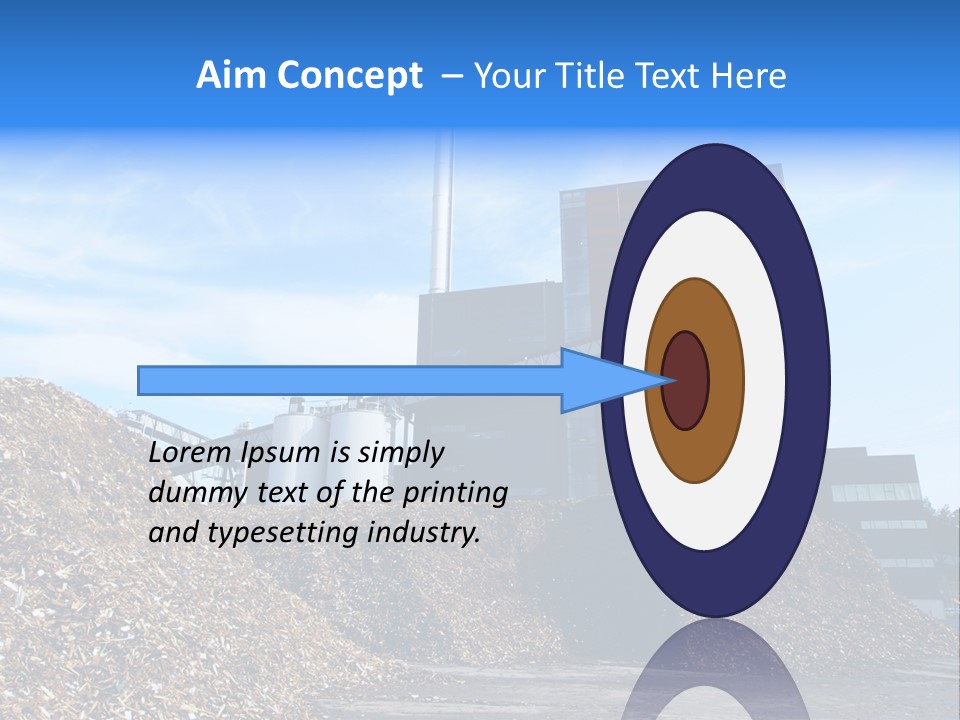 Aim Concept – Your Title Text Here

Lorem Ipsum is simply dummy text of the printing and typesetting industry.